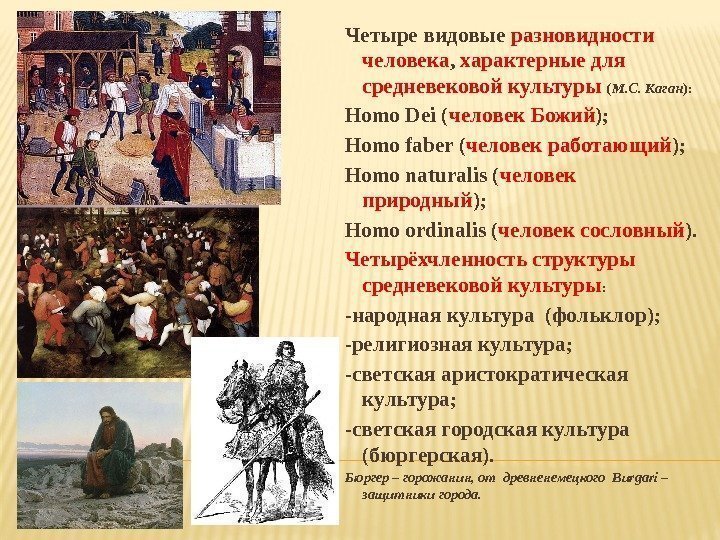 Четыре видовые разновидности человека, характерные для средневековой культуры (М.С. Каган):

Homo Dei (человек Божий);

Homo faber (человек работающий);

Homo naturalis (человек природный);

Homo ordinalis (человек сословный).

Четырёхчленность структуры средневековой культуры:

-народная культура (фольклор);

-религиозная культура;

-светская аристократическая культура;

-светская городская культура (бюргерская).

Бюргер – горожанин, от древненемецкого Burgari – защитники города.